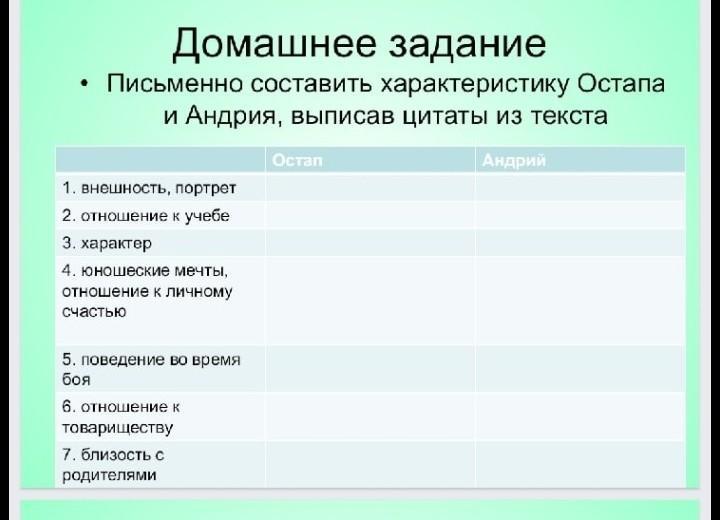 Домашнее задание

• Письменно составить характеристику Остапа и Андрия, выписав цитаты из текста

| | Остап | Андрий |
|---|---|---|
| 1. внешность, портрет | | |
| 2. отношение к учебе | | |
| 3. характер | | |
| 4. юношеские мечты, отношение к личному счастью | | |
| 5. поведение во время боя | | |
| 6. отношение к товариществу | | |
| 7. близость с родителями | | |